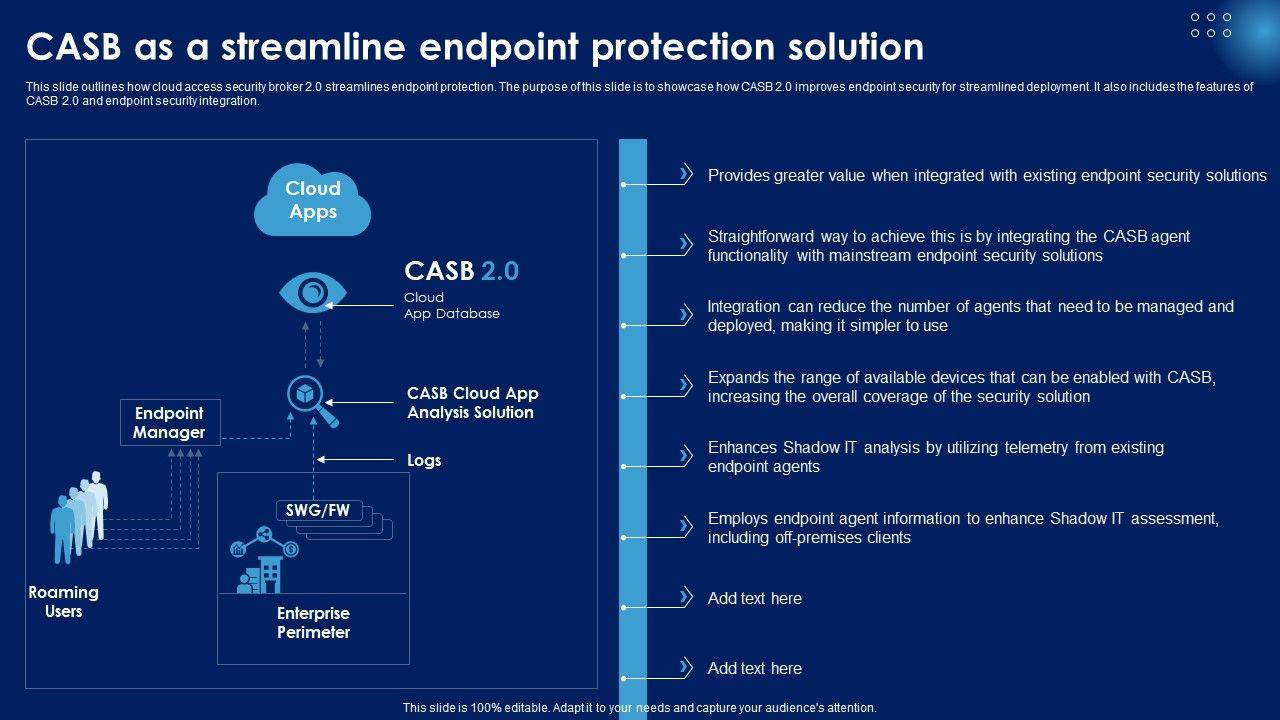 CASB as a streamline endpoint protection solution

This slide outlines how cloud access security broker 2.0 streamlines endpoint protection. The purpose of this slide is to showcase how CASB 2.0 improves endpoint security for streamlined deployment. It also includes the features of CASB 2.0 and endpoint security integration.

Cloud Apps

CASB 2.0

Cloud App Database

CASB Cloud App Analysis Solution

Endpoint Manager

Logs

SWG/FW

Roaming Users

Enterprise Perimeter

Provides greater value when integrated with existing endpoint security solutions

Straightforward way to achieve this is by integrating the CASB agent functionality with mainstream endpoint security solutions

Integration can reduce the number of agents that need to be managed and deployed, making it simpler to use

Expands the range of available devices that can be enabled with CASB, increasing the overall coverage of the security solution

Enhances Shadow IT analysis by utilizing telemetry from existing endpoint agents

Employs endpoint agent information to enhance Shadow IT assessment, including off-premises clients

Add text here

Add text here

This slide is 100% editable. Adapt it to your needs and capture your audience's attention.